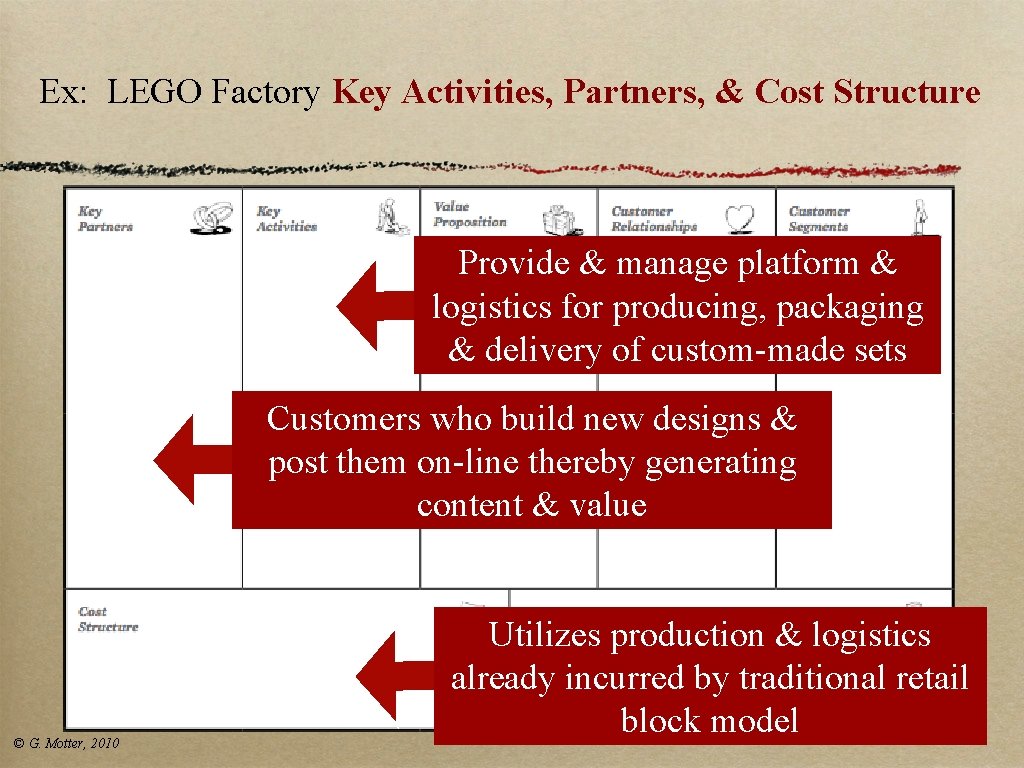 Ex: LEGO Factory Key Activities, Partners, & Cost Structure

Key Partners

Key Activities

Value Proposition

Customer Relationships

Customer Segments

Provide & manage platform & logistics for producing, packaging & delivery of custom-made sets

Customers who build new designs & post them on-line thereby generating content & value

Cost Structure

Utilizes production & logistics already incurred by traditional retail block model

© G. Motter, 2010